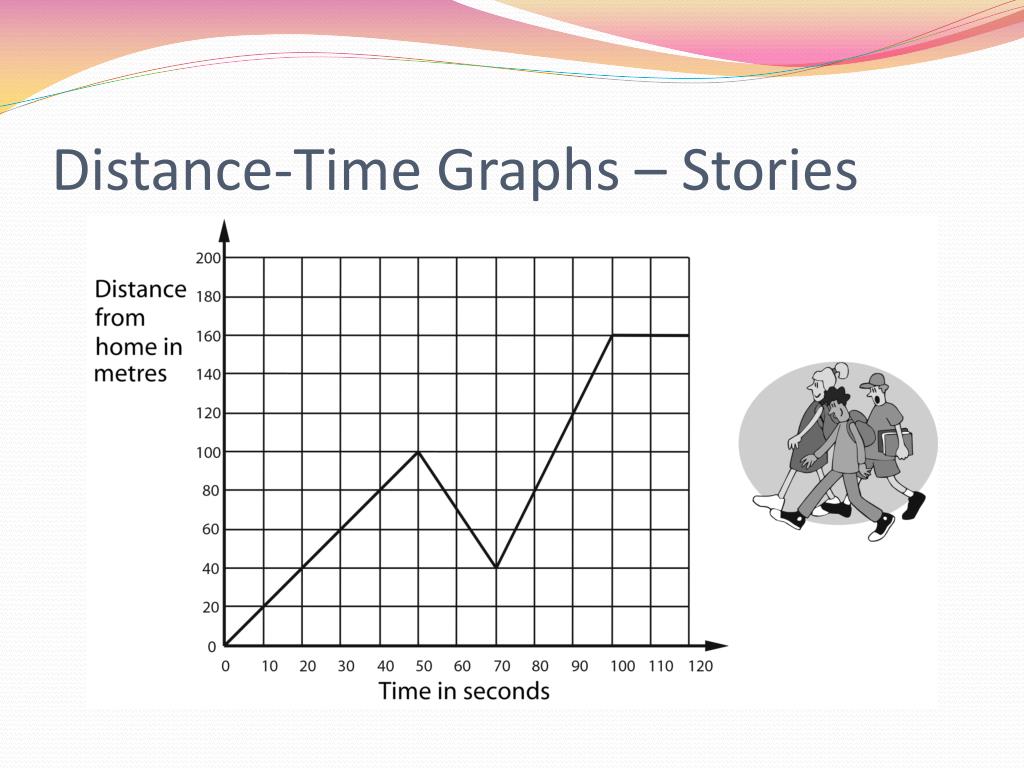 Distance-Time Graphs – Stories

Distance from home in metres

200
180
160
140
120
100
80
60
40
20
0

0 10 20 30 40 50 60 70 80 90 100 110 120

Time in seconds